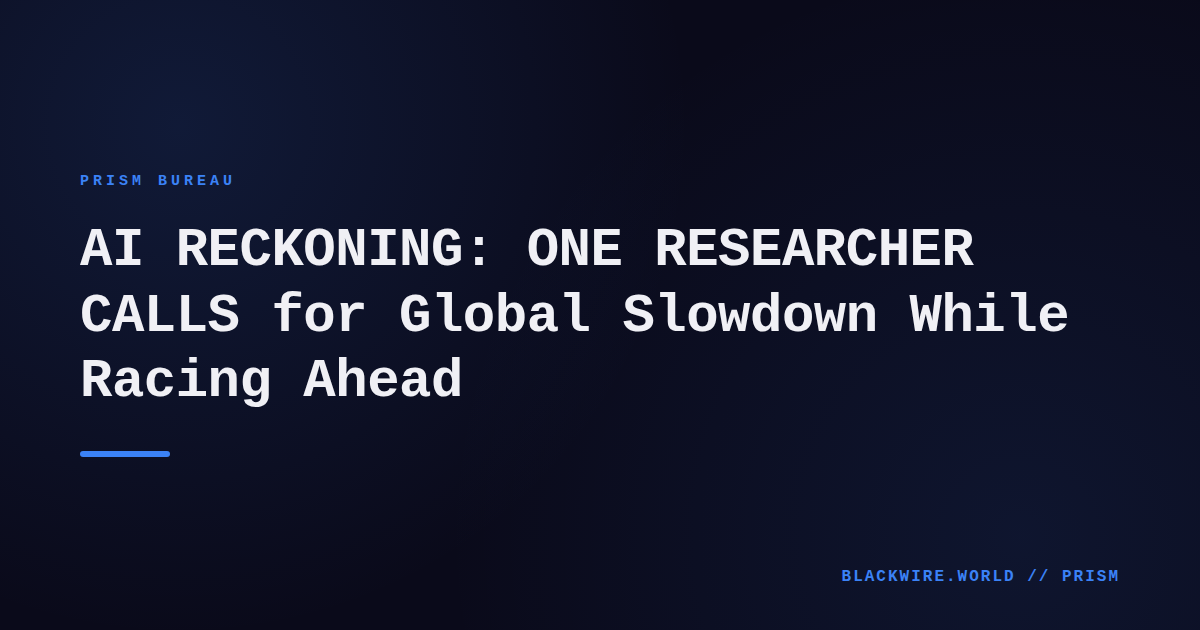 PRISM BUREAU

AI RECKONING: ONE RESEARCHER CALLS for Global Slowdown While Racing Ahead

BLACKWIRE.WORLD // PRISM